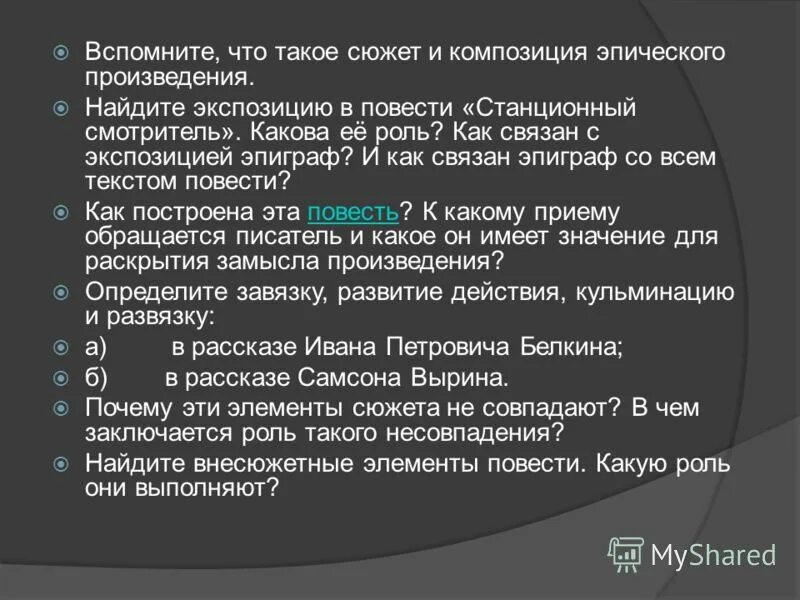 Вспомните, что такое сюжет и композиция эпического произведения.

Найдите экспозицию в повести «Станционный смотритель». Какова её роль? Как связан с экспозицией эпиграф? И как связан эпиграф со всем текстом повести?

Как построена эта повесть? К какому приему обращается писатель и какое он имеет значение для раскрытия замысла произведения?

Определите завязку, развитие действия, кульминацию и развязку:

а) в рассказе Ивана Петровича Белкина;

б) в рассказе Самсона Вырина.

Почему эти элементы сюжета не совпадают? В чем заключается роль такого несовпадения?

Найдите внесюжетные элементы повести. Какую роль они выполняют?

MyShared